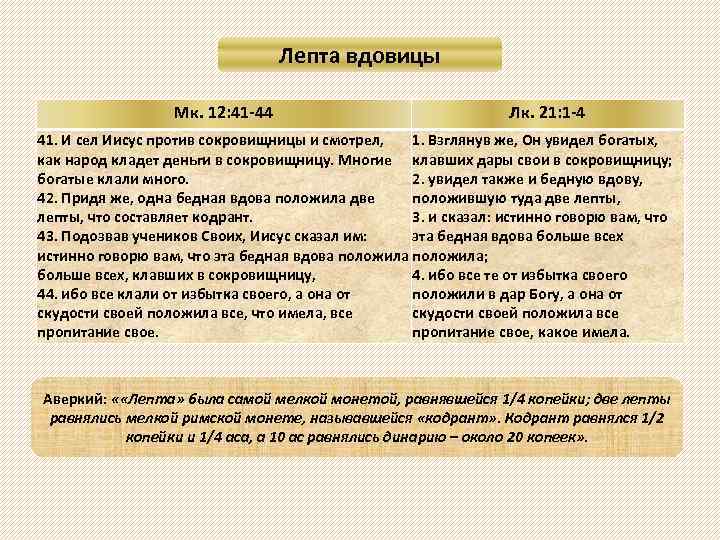 Лепта вдовицы

| Мк. 12:41-44 | Лк. 21:1-4 |
|---|---|
| 41. И сел Иисус против сокровищницы и смотрел, как народ кладет деньги в сокровищницу. Многие богатые клали много. 42. Придя же, одна бедная вдова положила две лепты, что составляет кодрант. 43. Подозвав учеников Своих, Иисус сказал им: истинно говорю вам, что эта бедная вдова положила больше всех, клавших в сокровищницу, 44. ибо все клали от избытка своего, а она от скудости своей положила все, что имела, все пропитание свое. | 1. Взглянув же, Он увидел богатых, клавших дары свои в сокровищницу; 2. увидел также и бедную вдову, положившую туда две лепты, 3. и сказал: истинно говорю вам, что эта бедная вдова больше всех положила; 4. ибо все те от избытка своего положили в дар Богу, а она от скудости своей положила все пропитание свое, какое имела. |

Аверкий: ««Лепта» была самой мелкой монетой, равнявшейся 1/4 копейки; две лепты равнялись мелкой римской монете, называвшейся «кодрант». Кодрант равнялся 1/2 копейки и 1/4 аса, а 10 ас равнялись динарию – около 20 копеек».